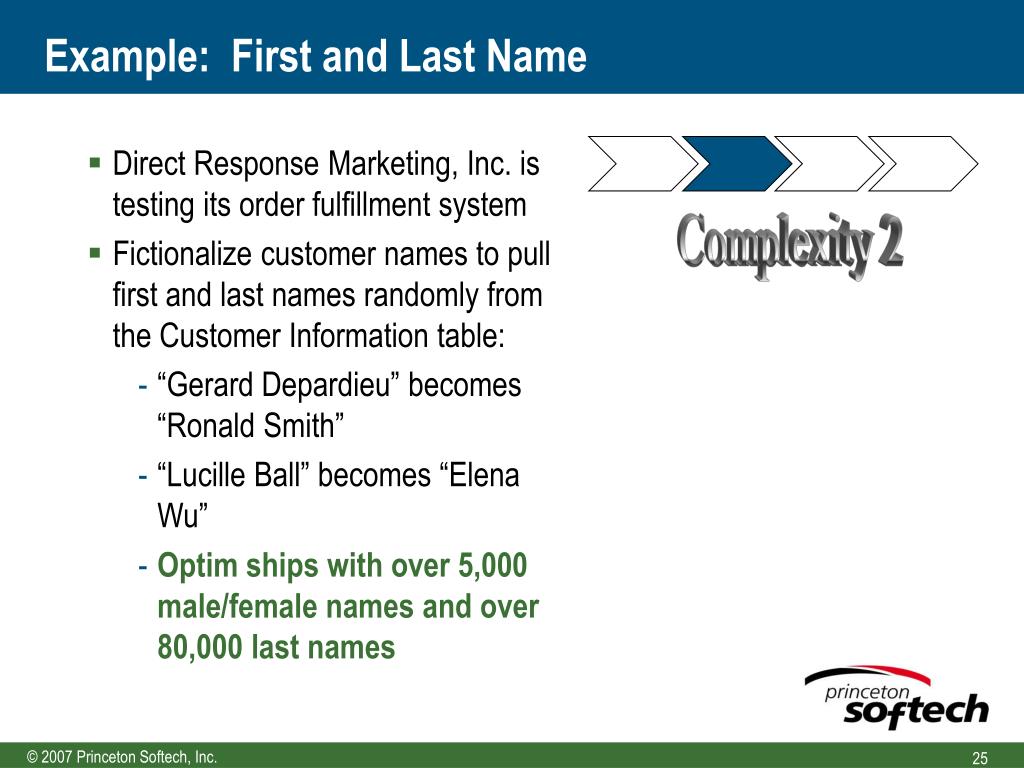 Example: First and Last Name

▪ Direct Response Marketing, Inc. is testing its order fulfillment system

▪ Fictionalize customer names to pull first and last names randomly from the Customer Information table:

- “Gerard Depardieu” becomes “Ronald Smith”

- “Lucille Ball” becomes “Elena Wu”

- Optim ships with over 5,000 male/female names and over 80,000 last names

Complexity 2

princeton softech

© 2007 Princeton Softech, Inc.

25